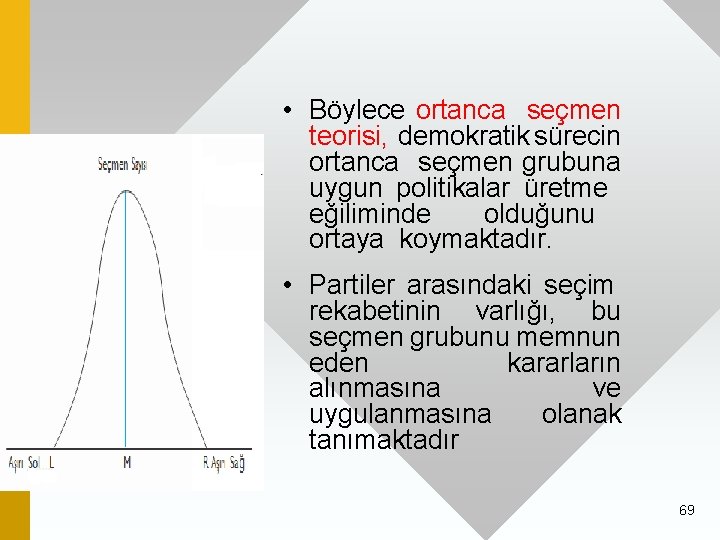 Seçmen Sayısı

Aşırı Sol L M R Aşırı Sağ

• Böylece ortanca seçmen teorisi, demokratik sürecin ortanca seçmen grubuna uygun politikalar üretme eğiliminde olduğunu ortaya koymaktadır.

• Partiler arasındaki seçim rekabetinin varlığı, bu seçmen grubunu memnun eden kararların alınmasına ve uygulanmasına olanak tanımaktadır

69